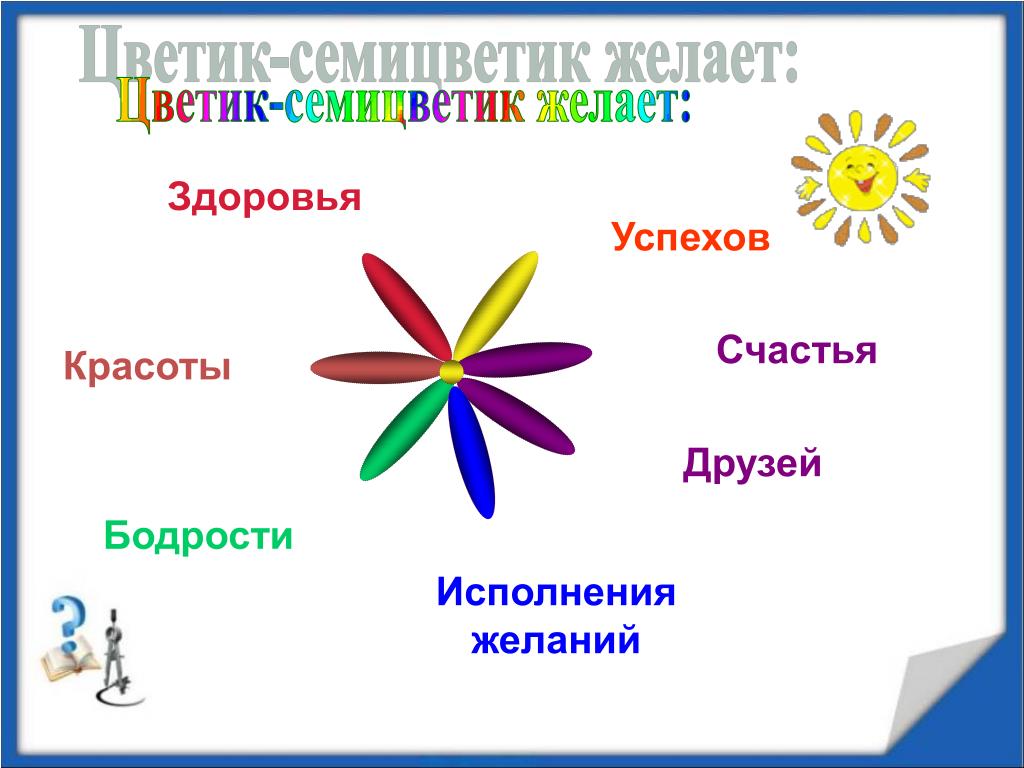 Цветик-семицветик желает:
Цветик-семицветик желает:

Здоровья

Успехов

Красоты

Счастья

Друзей

Бодрости

Исполнения желаний

?